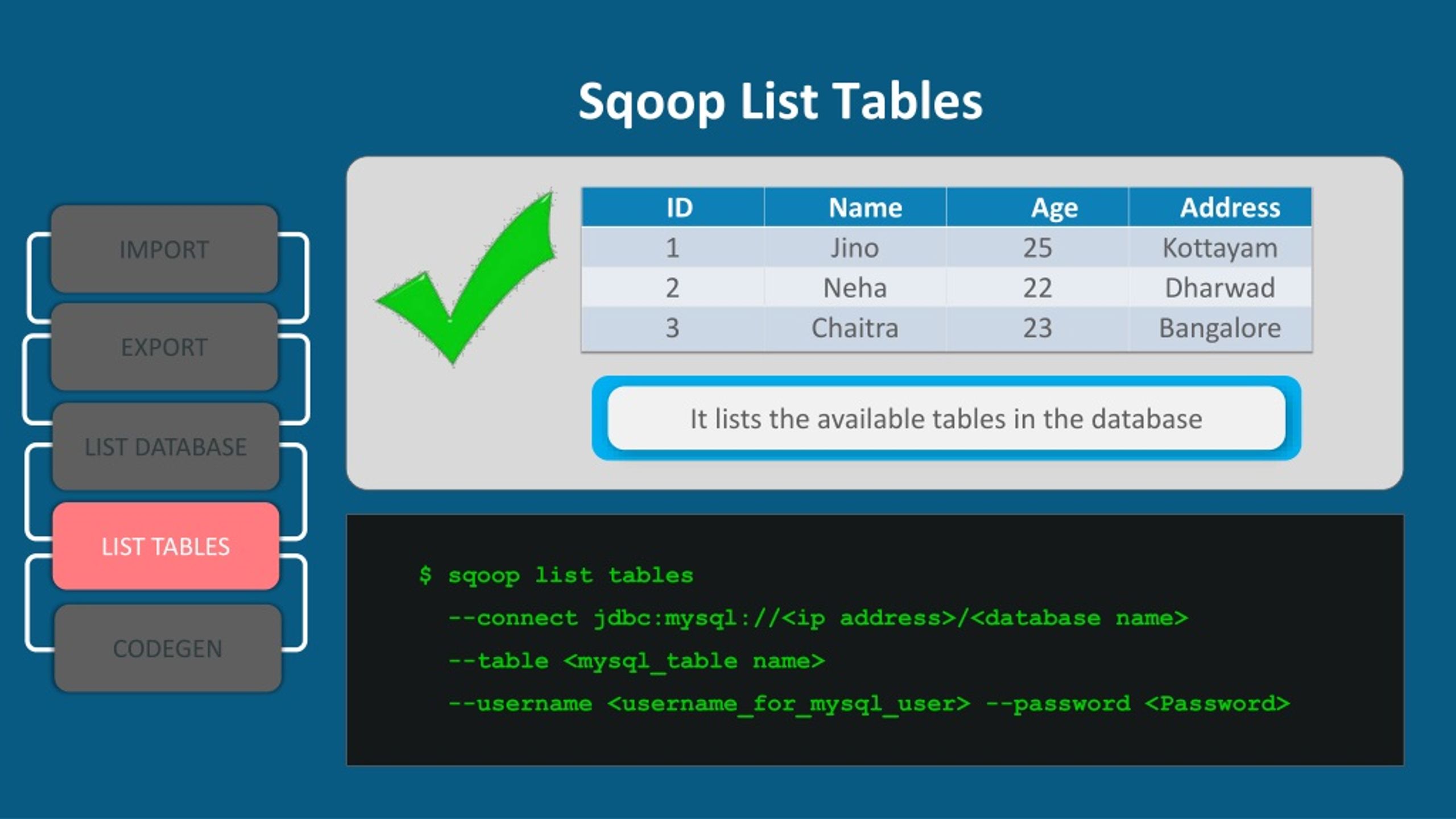 Sqoop List Tables

IMPORT

EXPORT

LIST DATABASE

LIST TABLES

CODEGEN

| ID | Name | Age | Address |
|---|---|---|---|
| 1 | Jino | 25 | Kottayam |
| 2 | Neha | 22 | Dharwad |
| 3 | Chaitra | 23 | Bangalore |

It lists the available tables in the database

$ sqoop list tables
--connect jdbc:mysql://<ip address>/<database name>
--table <mysql_table name>
--username <username_for_mysql_user> --password <Password>